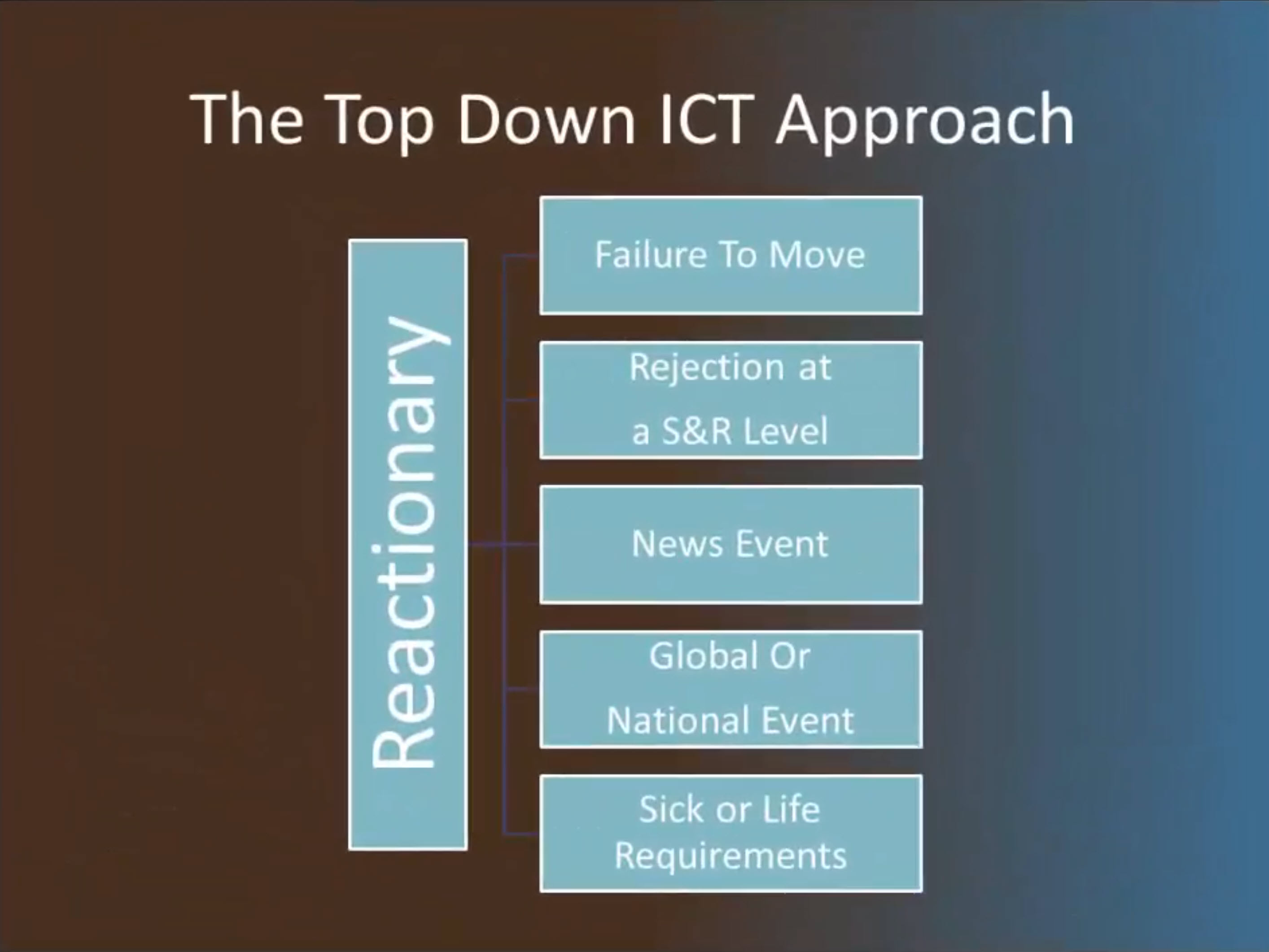 The Top Down ICT Approach

Reactionary

Failure To Move

Rejection at a S&R Level

News Event

Global Or National Event

Sick or Life Requirements